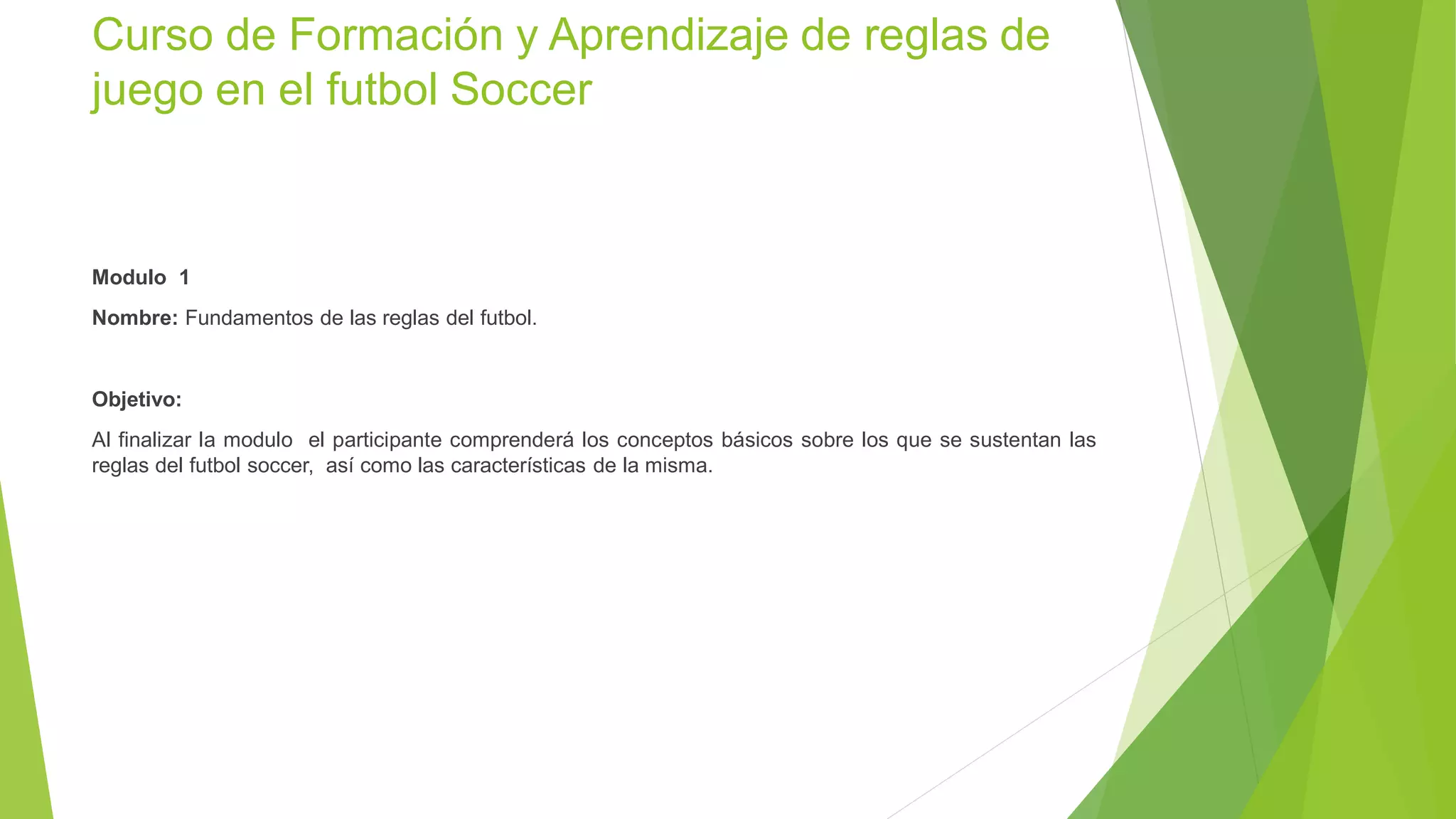 Curso de Formación y Aprendizaje de reglas de juego en el futbol Soccer

Modulo 1

Nombre: Fundamentos de las reglas del futbol.

Objetivo:

Al finalizar la modulo el participante comprenderá los conceptos básicos sobre los que se sustentan las reglas del futbol soccer, así como las características de la misma.